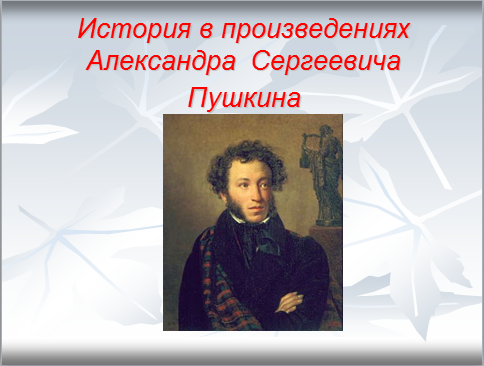 История в произведениях Александра Сергеевича Пушкина